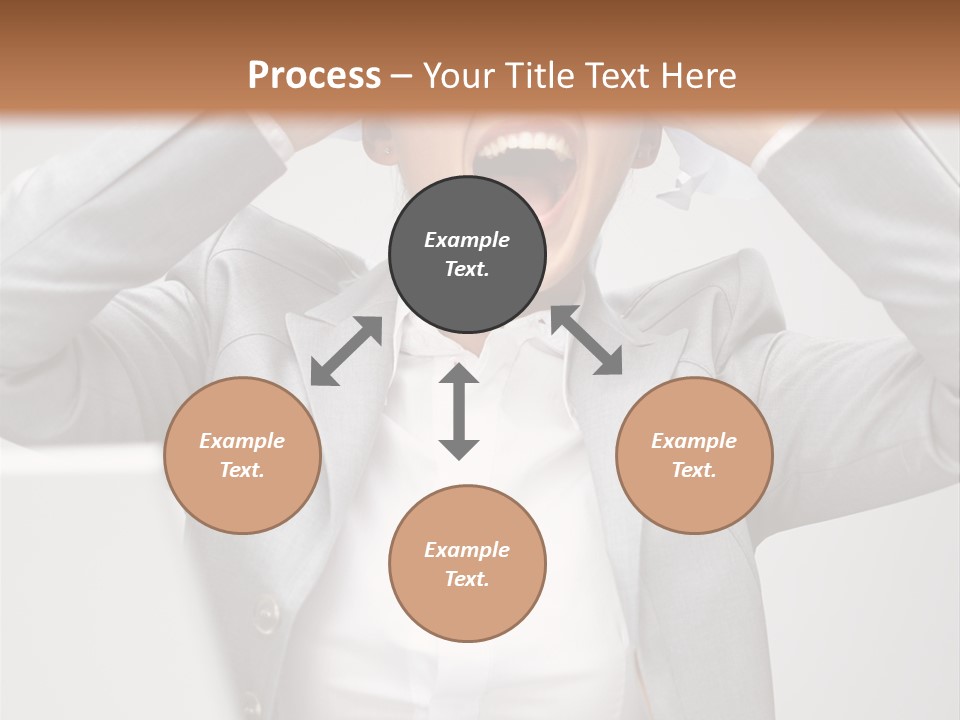 Process – Your Title Text Here

Example Text.

Example Text.

Example Text.

Example Text.